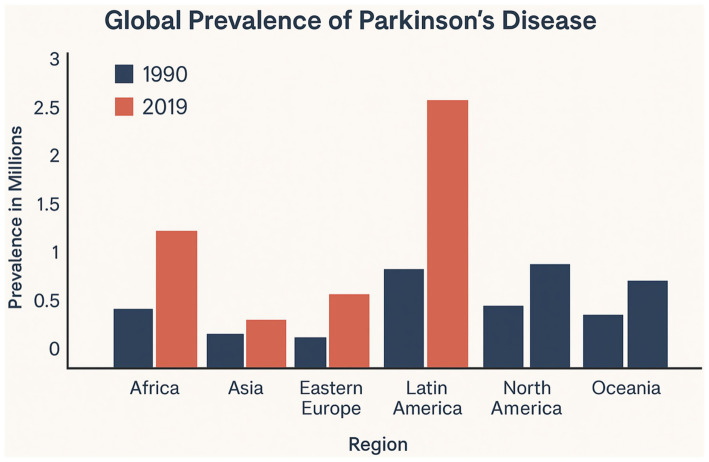 Global Prevalence of Parkinson's Disease

1990
2019

Prevalence in Millions

3
2.5
2
1.5
1
0.5
0

Africa
Asia
Eastern Europe
Latin America
North America
Oceania

Region